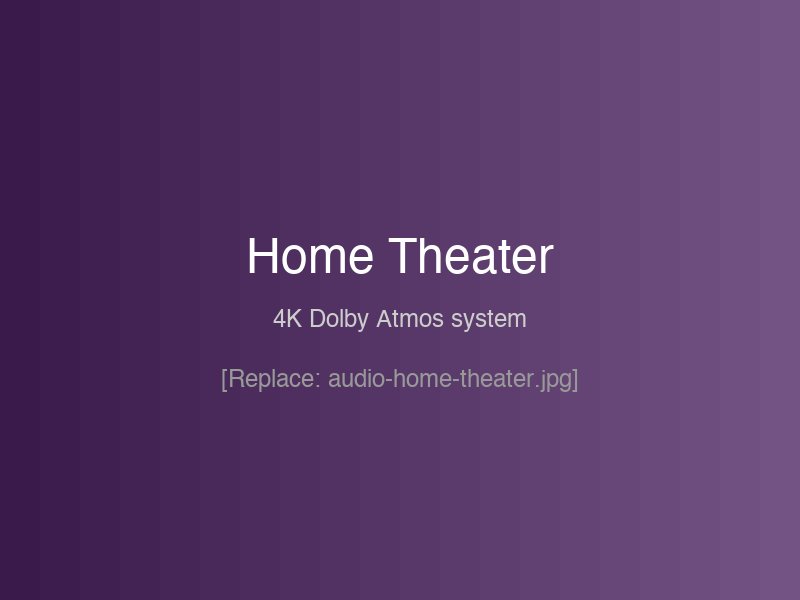 Home Theater

4K Dolby Atmos system

[Replace: audio-home-theater.jpg]